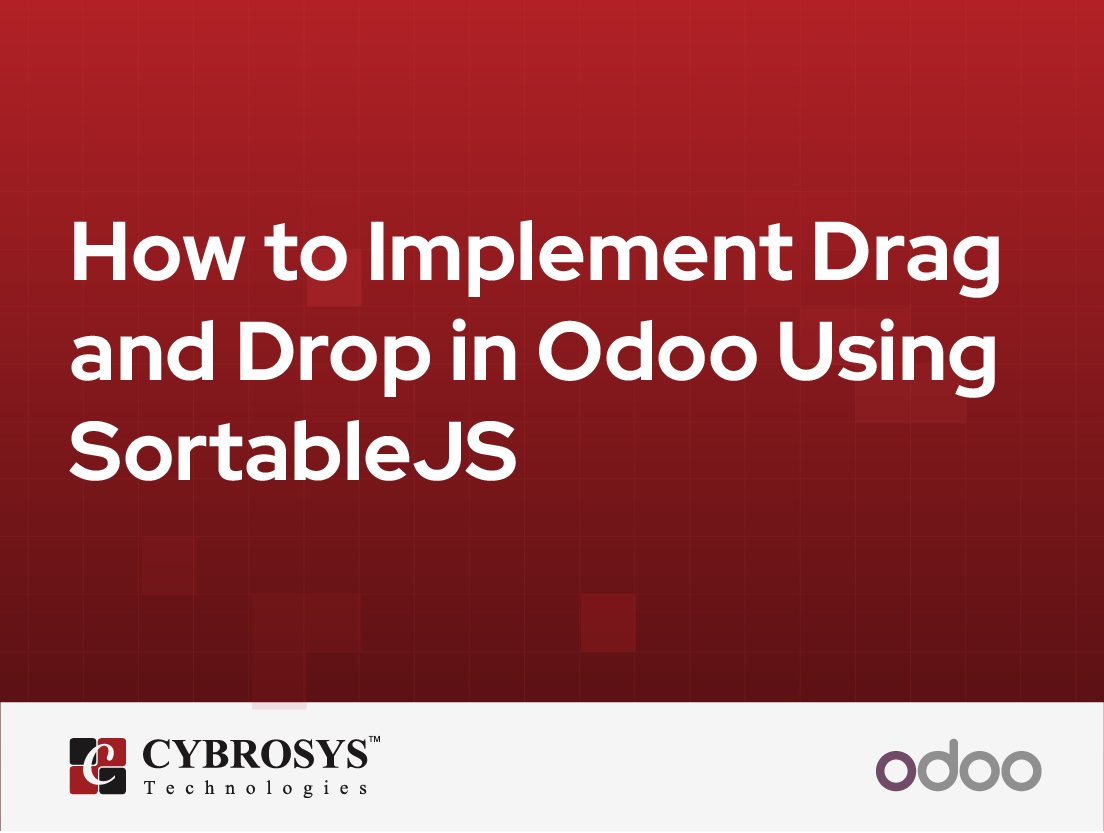 How to Implement Drag and Drop in Odoo Using SortableJS

CYBROSYS™
Technologies

odoo